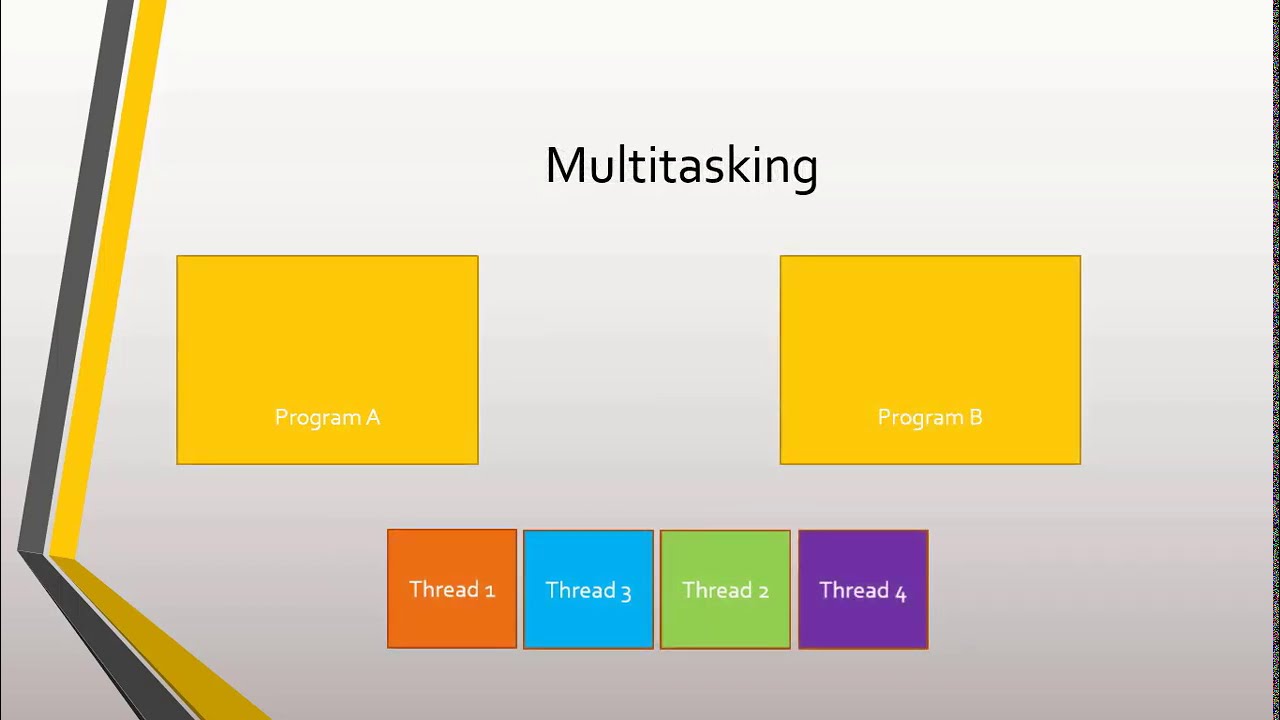 Multitasking

Program A

Program B

Thread 1

Thread 3

Thread 2

Thread 4